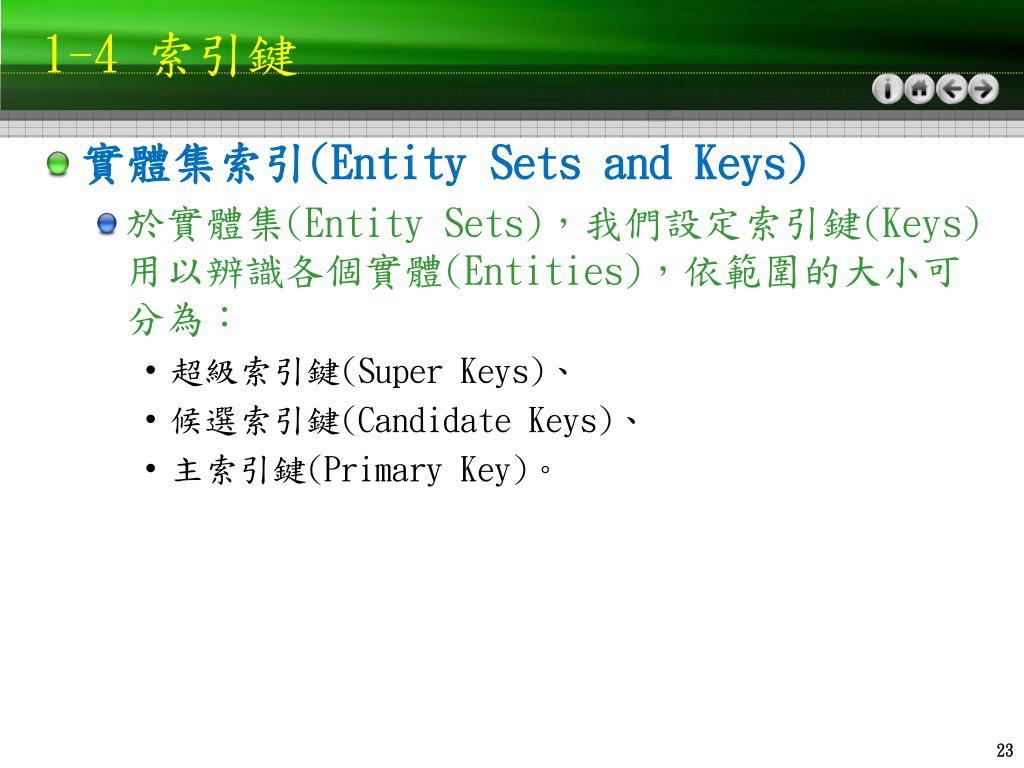 1-4 索引鍵

實體集索引(Entity Sets and Keys)

於實體集(Entity Sets)，我們設定索引鍵(Keys)用以辨識各個實體(Entities)，依範圍的大小可分為：

• 超級索引鍵(Super Keys)、
• 候選索引鍵(Candidate Keys)、
• 主索引鍵(Primary Key)。

23